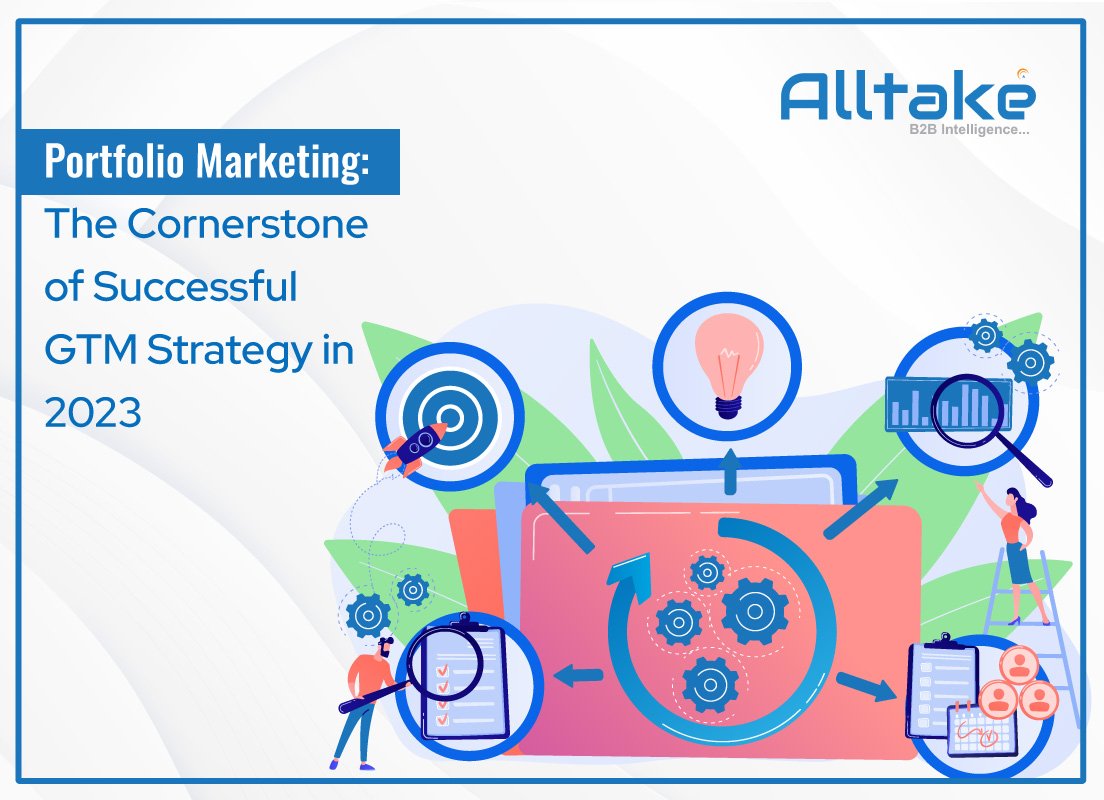 Alltake
B2B Intelligence...

Portfolio Marketing:
The Cornerstone of Successful GTM Strategy in 2023